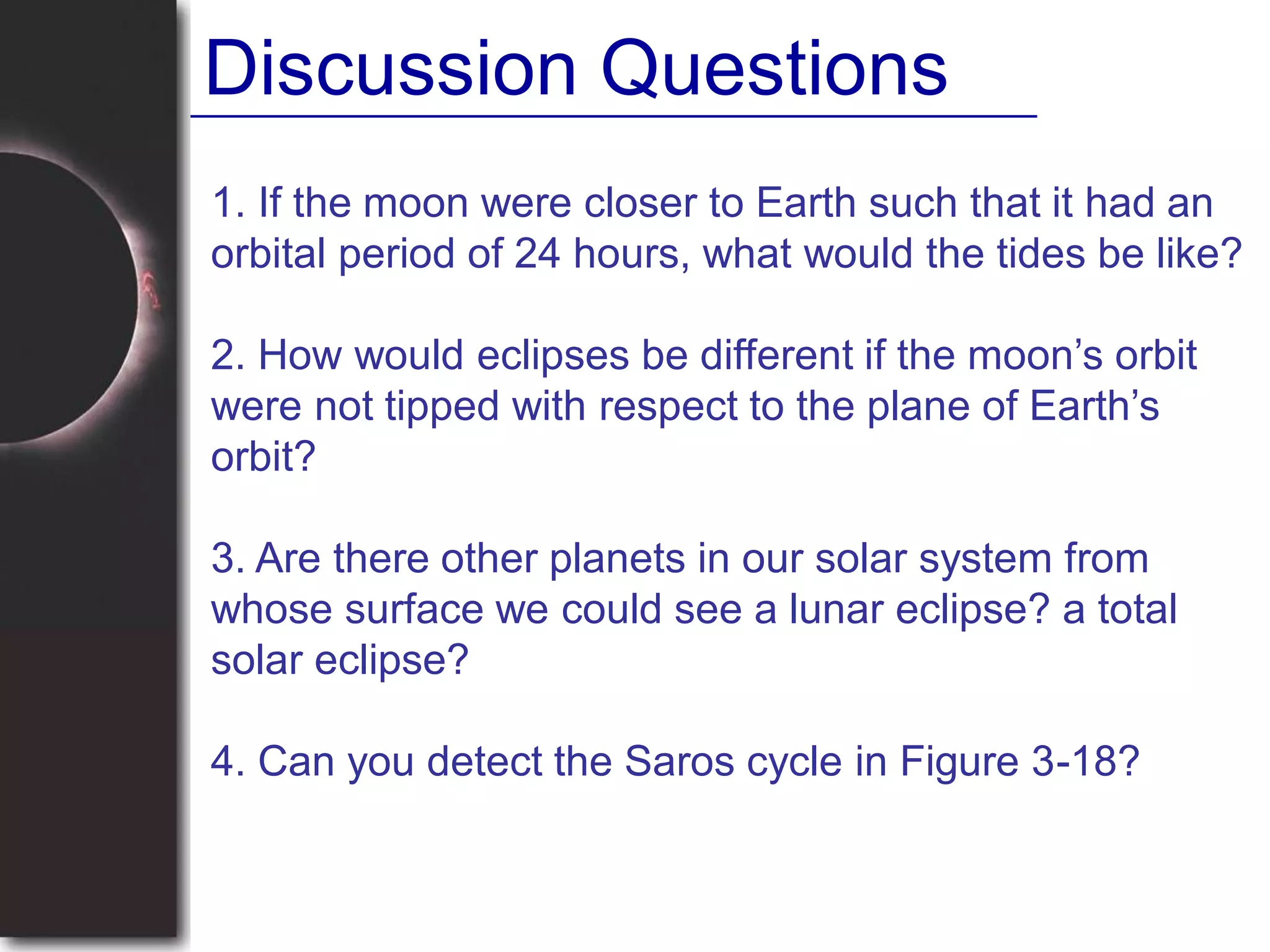 Discussion Questions

1. If the moon were closer to Earth such that it had an orbital period of 24 hours, what would the tides be like?

2. How would eclipses be different if the moon’s orbit were not tipped with respect to the plane of Earth’s orbit?

3. Are there other planets in our solar system from whose surface we could see a lunar eclipse? a total solar eclipse?

4. Can you detect the Saros cycle in Figure 3-18?